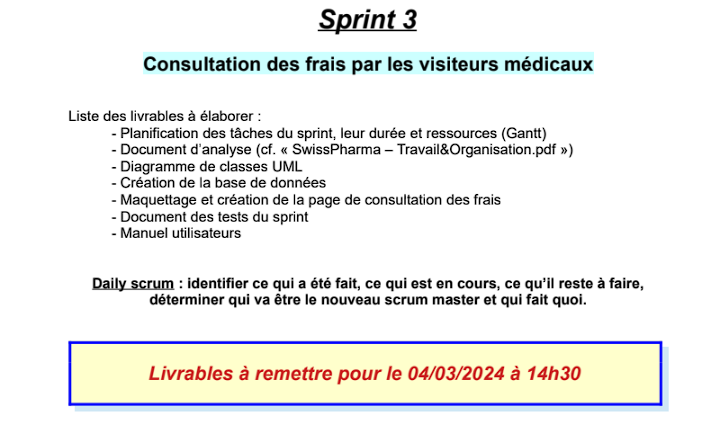 Sprint 3

Consultation des frais par les visiteurs médicaux

Liste des livrables à élaborer :
- Planification des tâches du sprint, leur durée et ressources (Gantt)
- Document d'analyse (cf. « SwissPharma – Travail&Organisation.pdf »)
- Diagramme de classes UML
- Création de la base de données
- Maquettage et création de la page de consultation des frais
- Document des tests du sprint
- Manuel utilisateurs

Daily scrum : identifier ce qui a été fait, ce qui est en cours, ce qu'il reste à faire, déterminer qui va être le nouveau scrum master et qui fait quoi.

Livrables à remettre pour le 04/03/2024 à 14h30